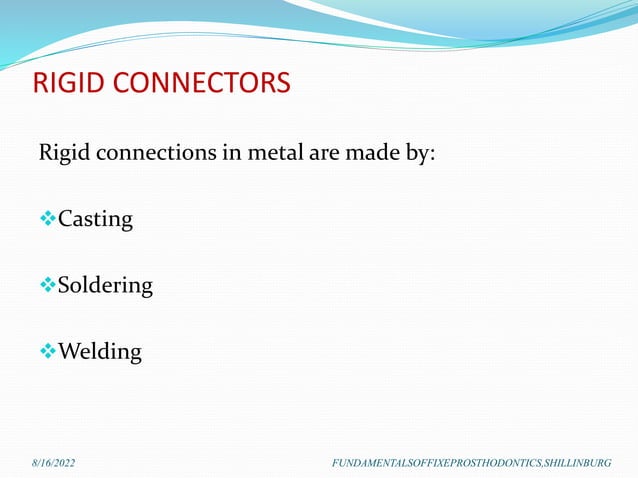 RIGID CONNECTORS

Rigid connections in metal are made by:

❖Casting

❖Soldering

❖Welding

8/16/2022

FUNDAMENTALSOFFIXEPROSTHODONTICS,SHILLINBURG